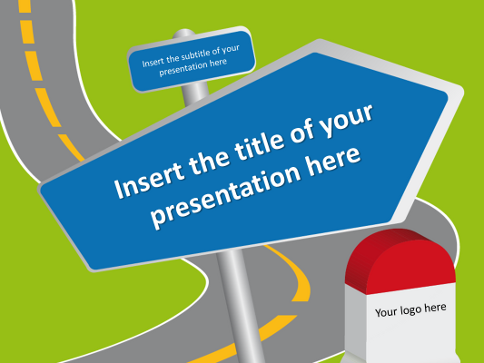 Insert the subtitle of your presentation here

Insert the title of your presentation here

Your logo here